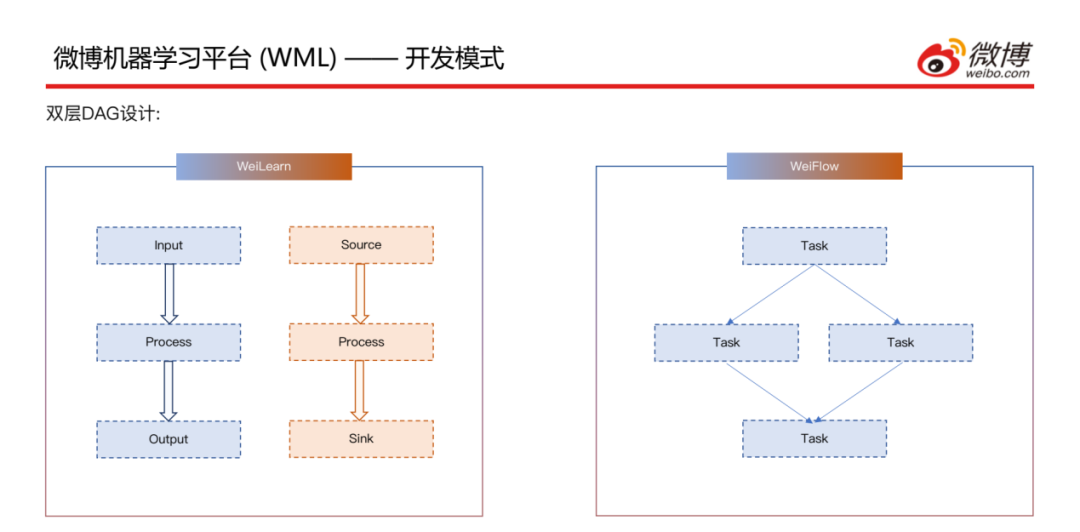 微博机器学习平台 (WML) —— 开发模式

微博
weibo.com

双层DAG设计:

WeiLearn

Input

Process

Output

Source

Process

Sink

WeiFlow

Task

Task

Task

Task